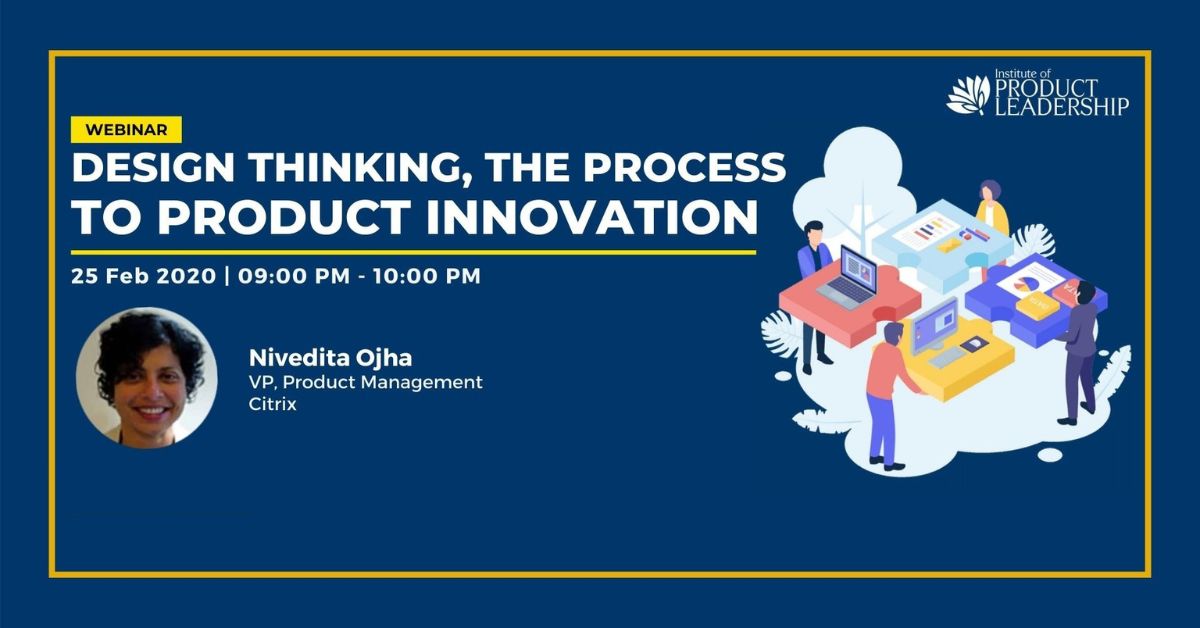 Institute of PRODUCT LEADERSHIP

WEBINAR

DESIGN THINKING, THE PROCESS TO PRODUCT INNOVATION

25 Feb 2020 | 09:00 PM - 10:00 PM

Nivedita Ojha
VP, Product Management
Citrix